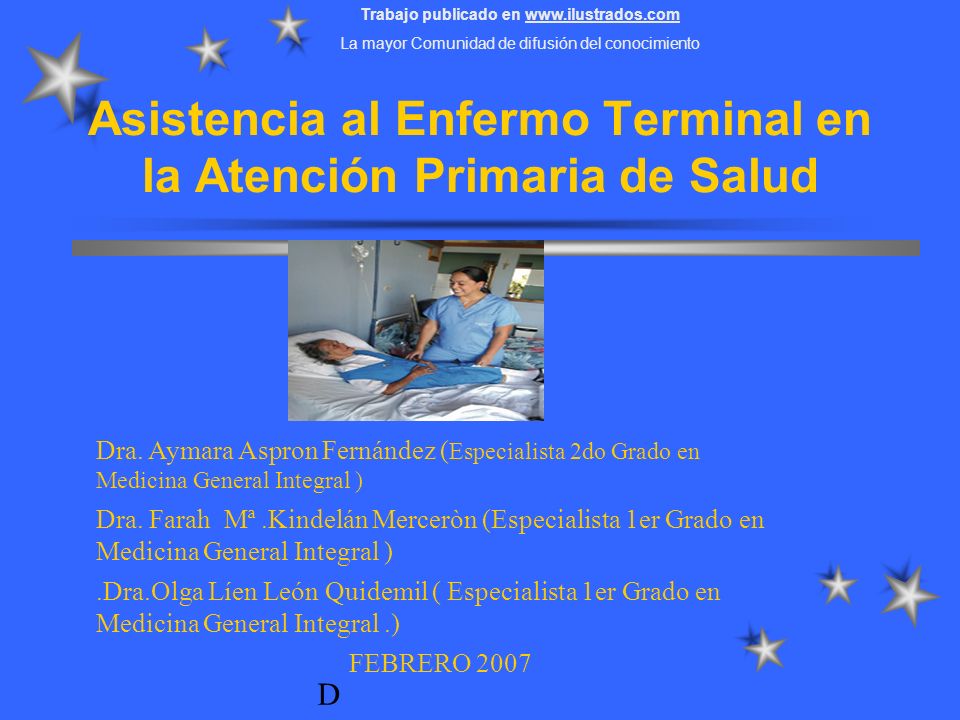 Trabajo publicado en www.ilustrados.com

La mayor Comunidad de difusión del conocimiento

Asistencia al Enfermo Terminal en la Atención Primaria de Salud

Dra. Aymara Aspron Fernández (Especialista 2do Grado en Medicina General Integral )

Dra. Farah Mª .Kindelán Merceròn (Especialista 1er Grado en Medicina General Integral )

.Dra.Olga Líen León Quidemil ( Especialista 1er Grado en Medicina General Integral .)

FEBRERO 2007

D